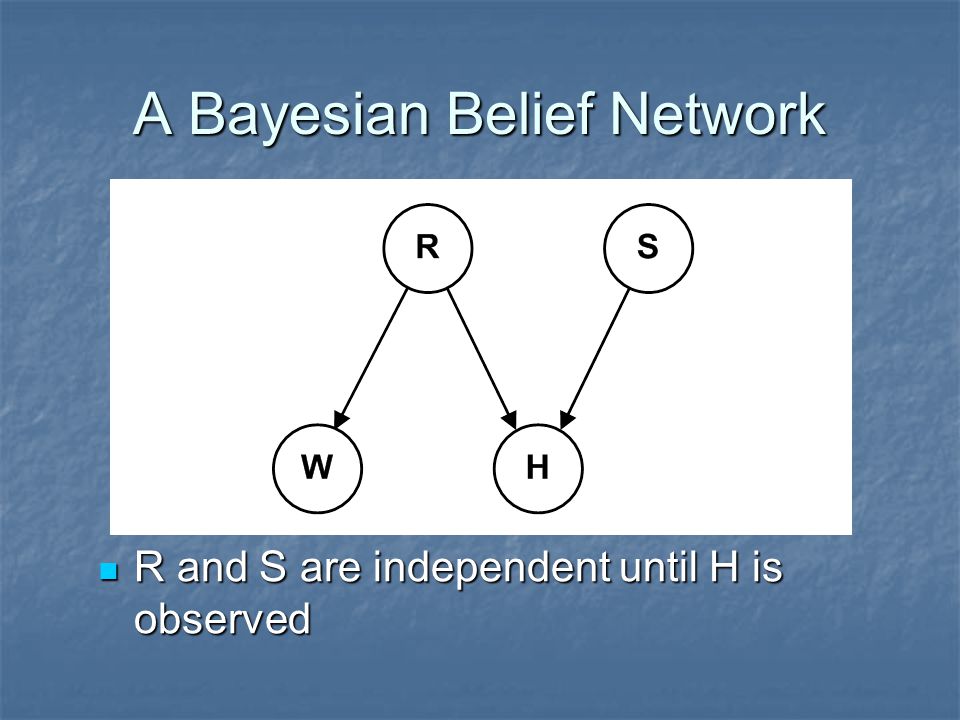 A Bayesian Belief Network

R

S

W

H

R and S are independent until H is observed